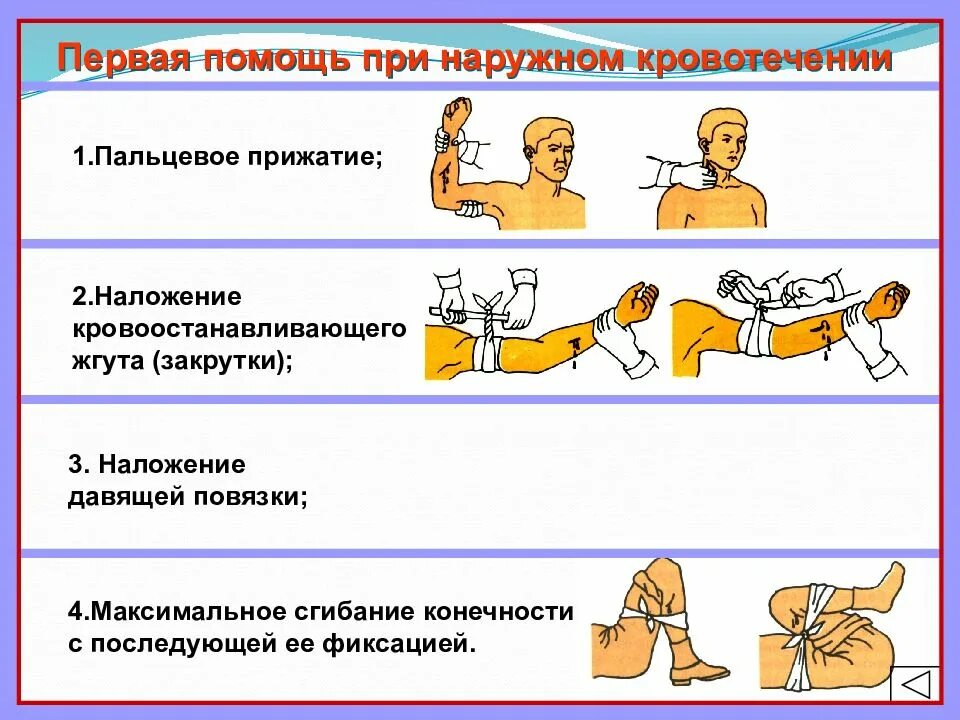 Первая помощь при наружном кровотечении

1.Пальцевое прижатие;

2.Наложение кровоостанавливающего жгута (закрутки);

3. Наложение давящей повязки;

4.Максимальное сгибание конечности с последующей ее фиксацией.